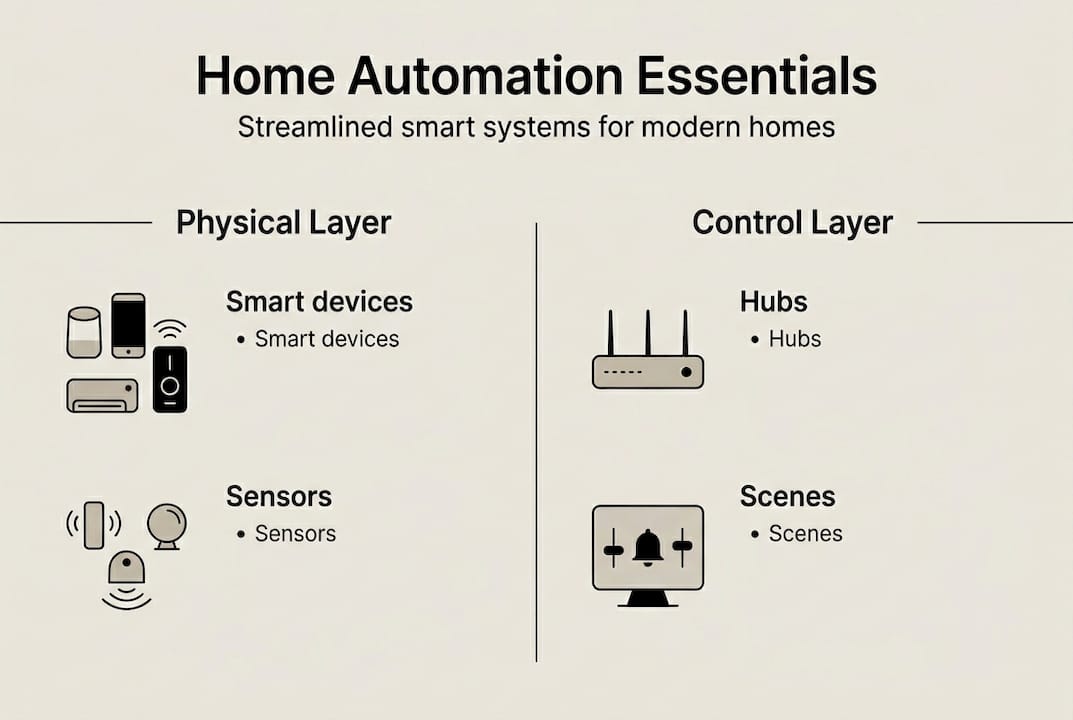 Home Automation Essentials

Streamlined smart systems for modern homes

Physical Layer

Smart devices
• Smart devices

Sensors
• Sensors

Control Layer

Hubs
• Hubs

Scenes
• Scenes